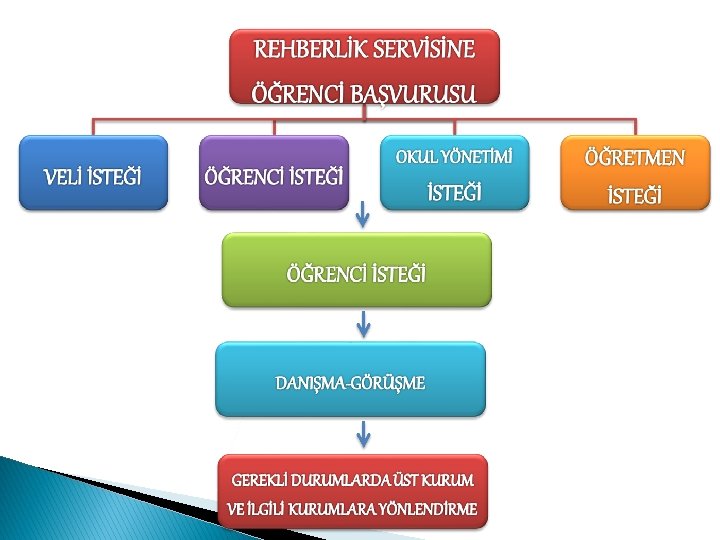 REHBERLİK SERVİSİNE ÖĞRENCİ BAŞVURUSU

VELİ İSTEĞİ

ÖĞRENCİ İSTEĞİ

OKUL YÖNETİMİ İSTEĞİ

ÖĞRETMEN İSTEĞİ

ÖĞRENCİ İSTEĞİ

DANIŞMA-GÖRÜŞME

GEREKLİ DURUMLARDA ÜST KURUM VE İLGİLİ KURUMLARA YÖNLENDİRME